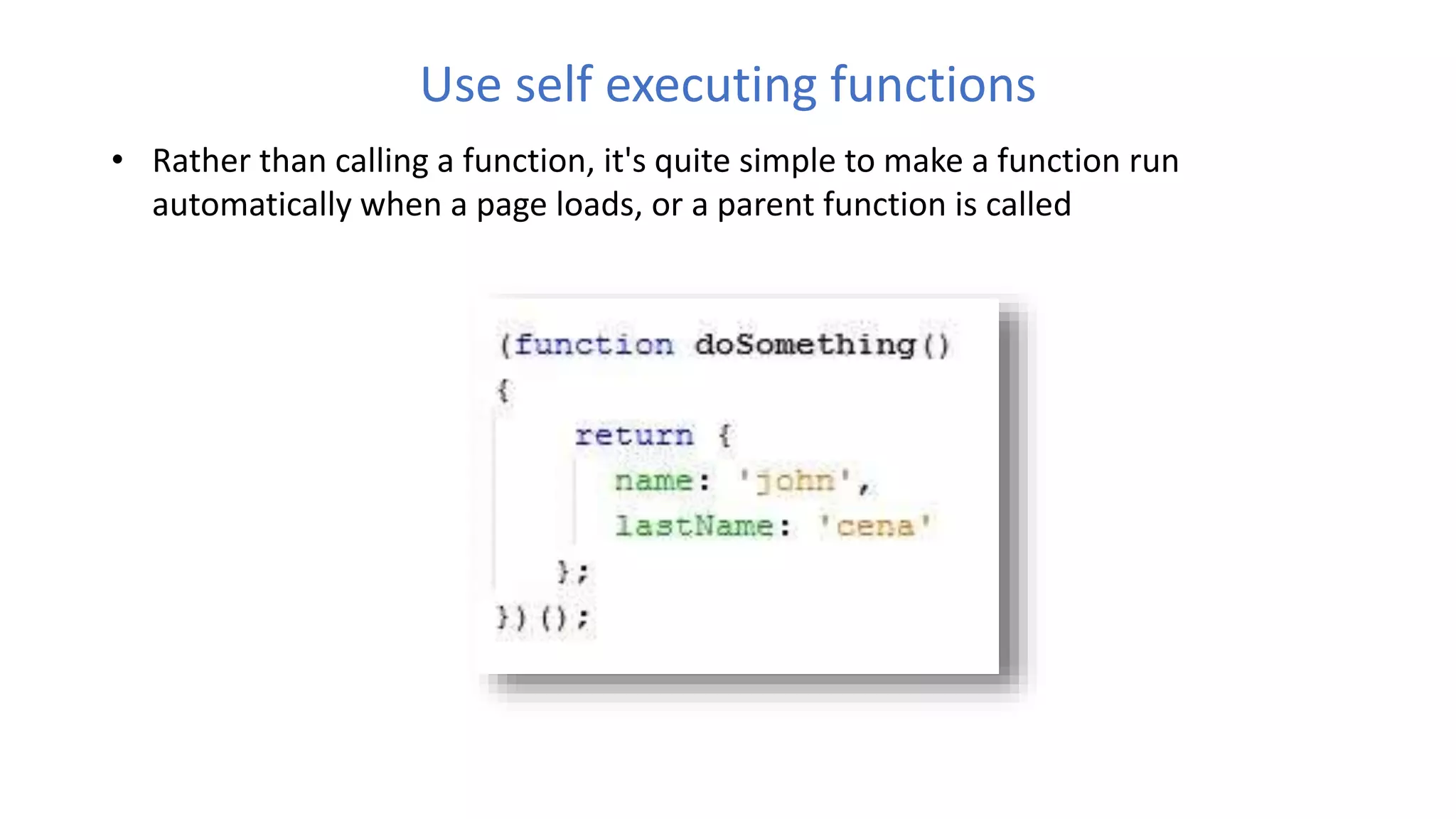 Use self executing functions

• Rather than calling a function, it's quite simple to make a function run automatically when a page loads, or a parent function is called

(function doSomething()
{
    return {
        name: 'john',
        lastName: 'cena'
    };
})();